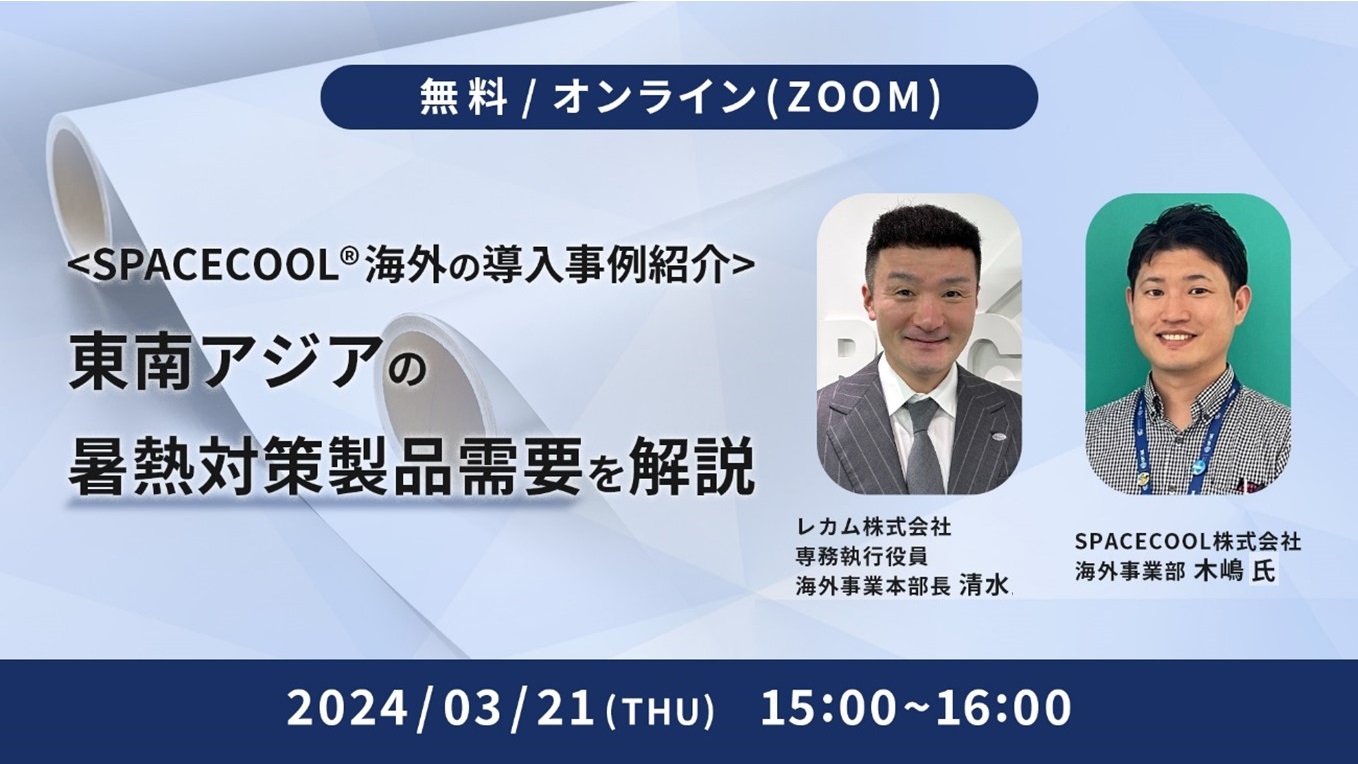 無料 / オンライン(ZOOM)

<SPACECOOL® 海外の導入事例紹介>
東南アジアの
暑熱対策製品需要を解説

レカム株式会社
専務執行役員
海外事業本部長 清水

SPACECOOL株式会社
海外事業部 木嶋 氏

2024/03/21(THU) 15:00~16:00